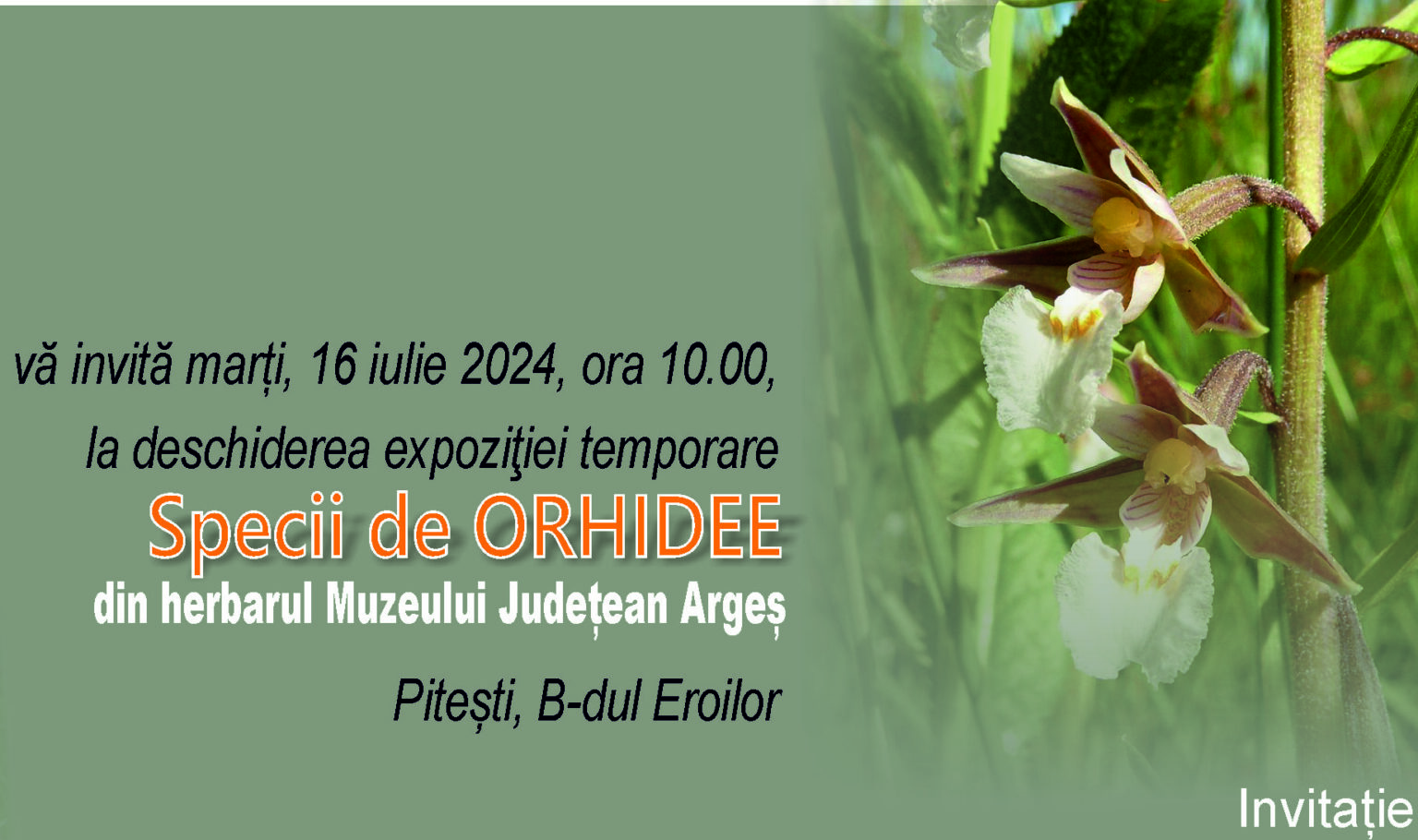 vă invită marți, 16 iulie 2024, ora 10.00,

la deschiderea expoziţiei temporare

Specii de ORHIDEE

din herbarul Muzeului Județean Argeș

Pitești, B-dul Eroilor

Invitație